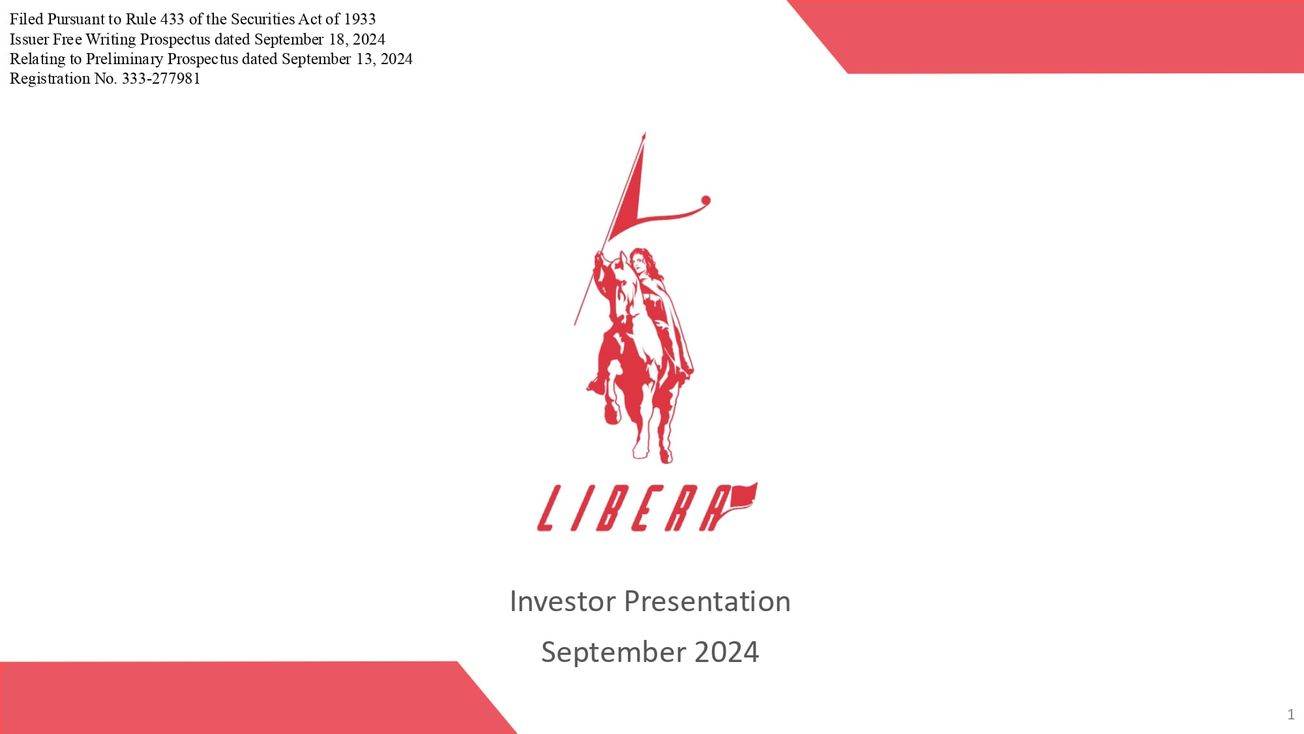 Filed Pursuant to Rule 433 of the Securities Act of 1933
Issuer Free Writing Prospectus dated September 18, 2024
Relating to Preliminary Prospectus dated September 13, 2024
Registration No. 333-277981

LIBERA

Investor Presentation

September 2024

1